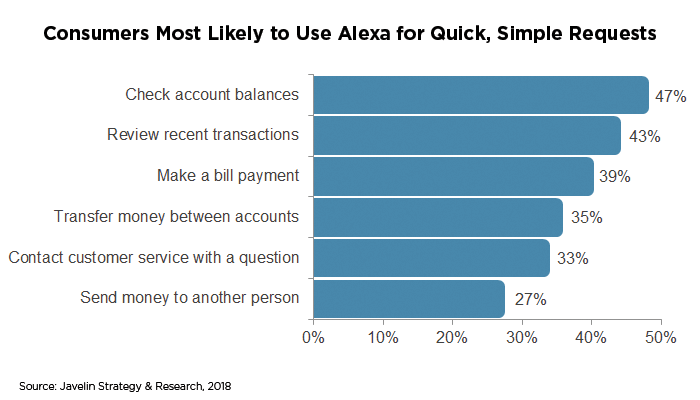 Consumers Most Likely to Use Alexa for Quick, Simple Requests

Check account balances 47%
Review recent transactions 43%
Make a bill payment 39%
Transfer money between accounts 35%
Contact customer service with a question 33%
Send money to another person 27%

0% 10% 20% 30% 40% 50%

Source: Javelin Strategy & Research, 2018